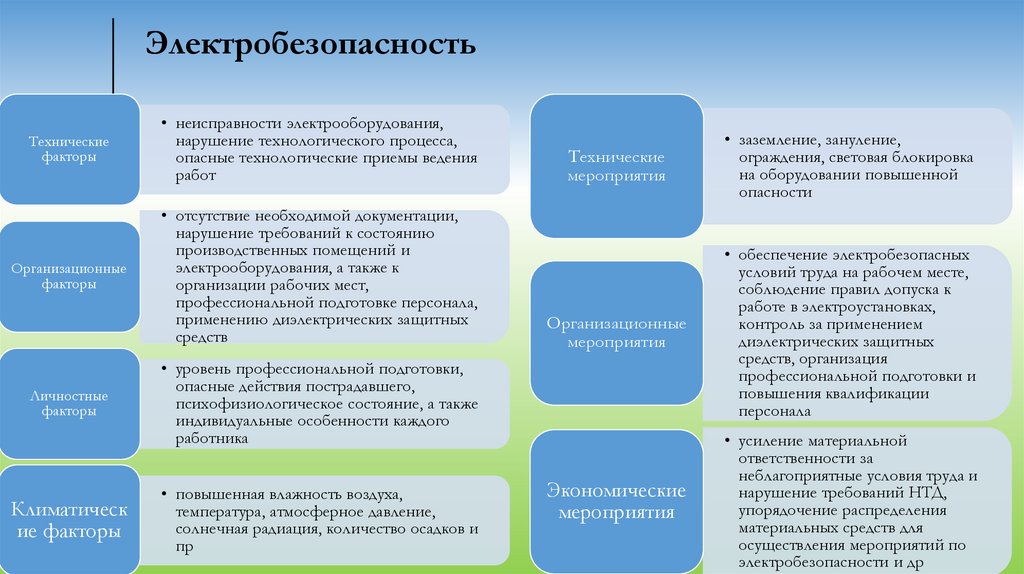 Электробезопасность

Технические факторы

• неисправности электрооборудования, нарушение технологического процесса, опасные технологические приемы ведения работ

Организационные факторы

• отсутствие необходимой документации, нарушение требований к состоянию производственных помещений и электрооборудования, а также к организации рабочих мест, профессиональной подготовке персонала, применению диэлектрических защитных средств

Личностные факторы

• уровень профессиональной подготовки, опасные действия пострадавшего, психофизиологическое состояние, а также индивидуальные особенности каждого работника

Климатические факторы

• повышенная влажность воздуха, температура, атмосферное давление, солнечная радиация, количество осадков и пр

Технические мероприятия

• заземление, зануление, ограждения, световая блокировка на оборудовании повышенной опасности

Организационные мероприятия

• обеспечение электробезопасных условий труда на рабочем месте, соблюдение правил допуска к работе в электроустановках, контроль за применением диэлектрических защитных средств, организация профессиональной подготовки и повышения квалификации персонала

Экономические мероприятия

• усиление материальной ответственности за неблагоприятные условия труда и нарушение требований НТД, упорядочение распределения материальных средств для осуществления мероприятий по электробезопасности и др